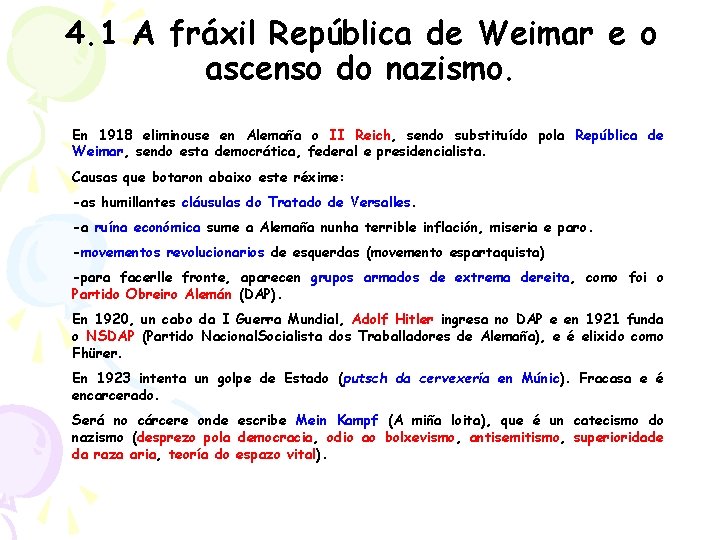 4.1 A fráxil República de Weimar e o ascenso do nazismo.

En 1918 eliminouse en Alemaña o II Reich, sendo substituído pola República de Weimar, sendo esta democrática, federal e presidencialista.

Causas que botaron abaixo este réxime:

-as humillantes cláusulas do Tratado de Versalles.

-a ruína económica sume a Alemaña nunha terrible inflación, miseria e paro.

-movementos revolucionarios de esquerdas (movemento espartaquista)

-para facerlle fronte, aparecen grupos armados de extrema dereita, como foi o Partido Obreiro Alemán (DAP).

En 1920, un cabo da I Guerra Mundial, Adolf Hitler ingresa no DAP e en 1921 funda o NSDAP (Partido NacionalSocialista dos Traballadores de Alemaña), e é elixido como Fhürer.

En 1923 intenta un golpe de Estado (putsch da cervexería en Múnic). Fracasa e é encarcerado.

Será no cárcere onde escribe Mein Kampf (A miña loita), que é un catecismo do nazismo (desprezo pola democracia, odio ao bolxevismo, antisemitismo, superioridade da raza aria, teoría do espazo vital).